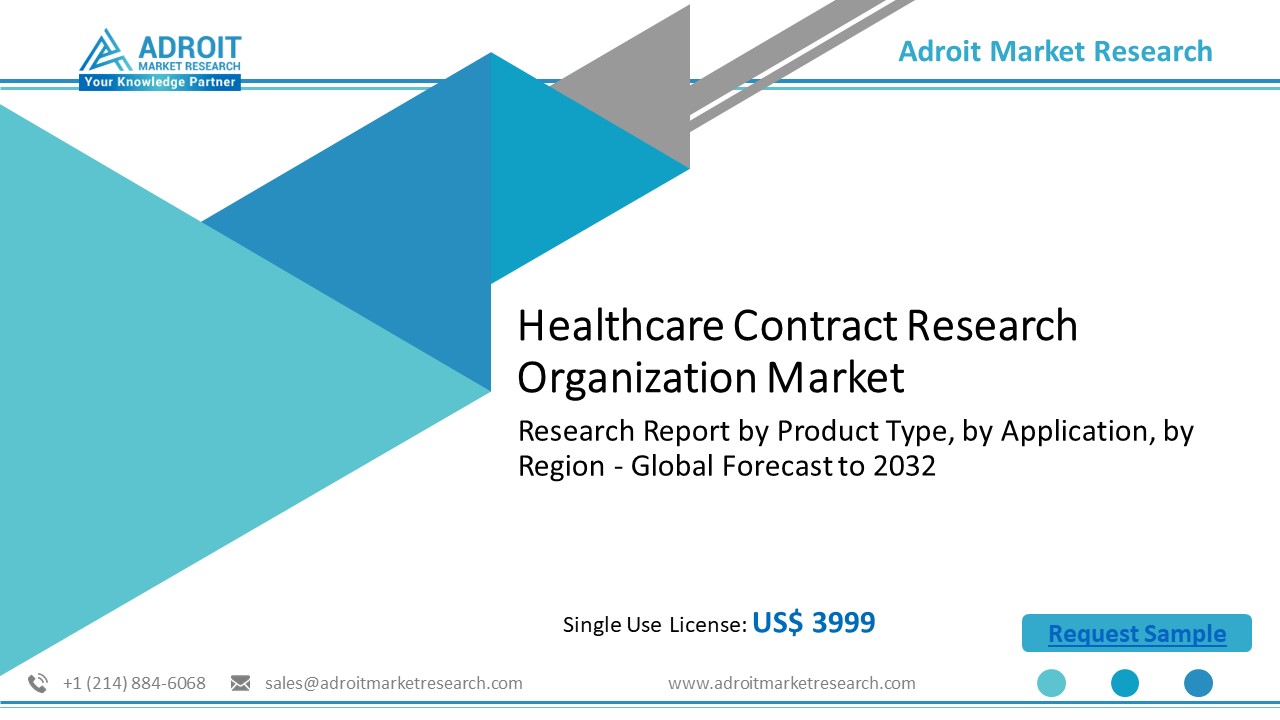 ADROIT
MARKET RESEARCH
Your Knowledge Partner

Adroit Market Research

Healthcare Contract Research Organization Market

Research Report by Product Type, by Application, by Region - Global Forecast to 2032

Single Use License: US$ 3999

Request Sample

+1 (214) 884-6068 sales@adroitmarketresearch.com www.adroitmarketresearch.com